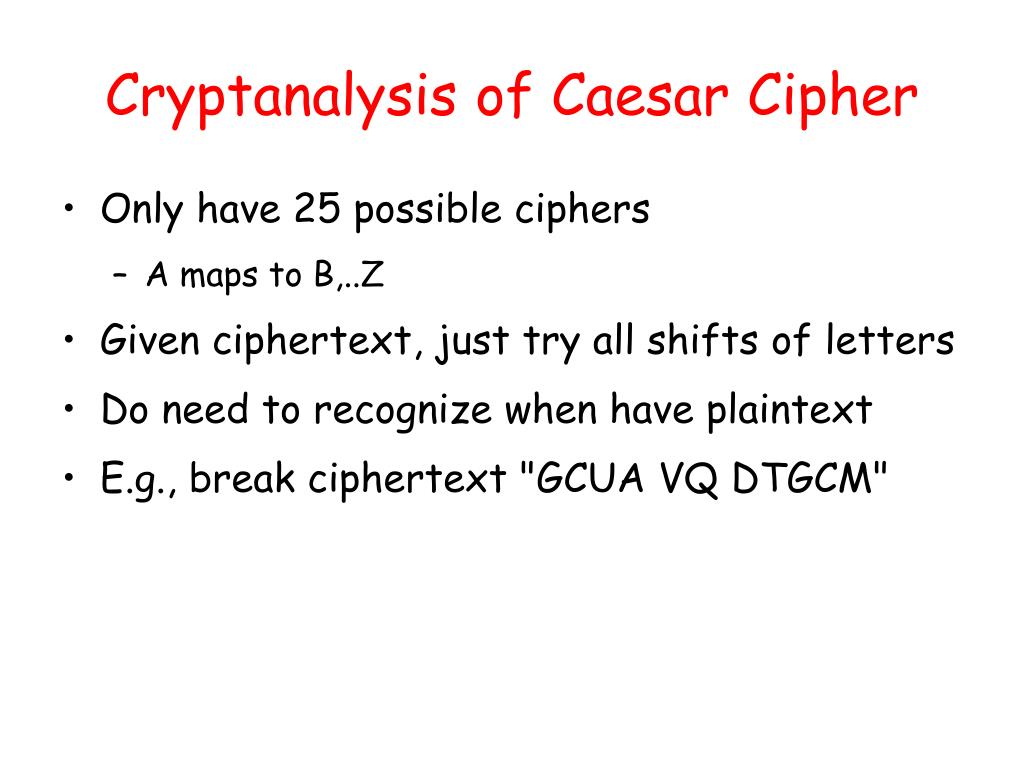 Cryptanalysis of Caesar Cipher

• Only have 25 possible ciphers
  – A maps to B,..Z
• Given ciphertext, just try all shifts of letters
• Do need to recognize when have plaintext
• E.g., break ciphertext "GCUA VQ DTGCM"